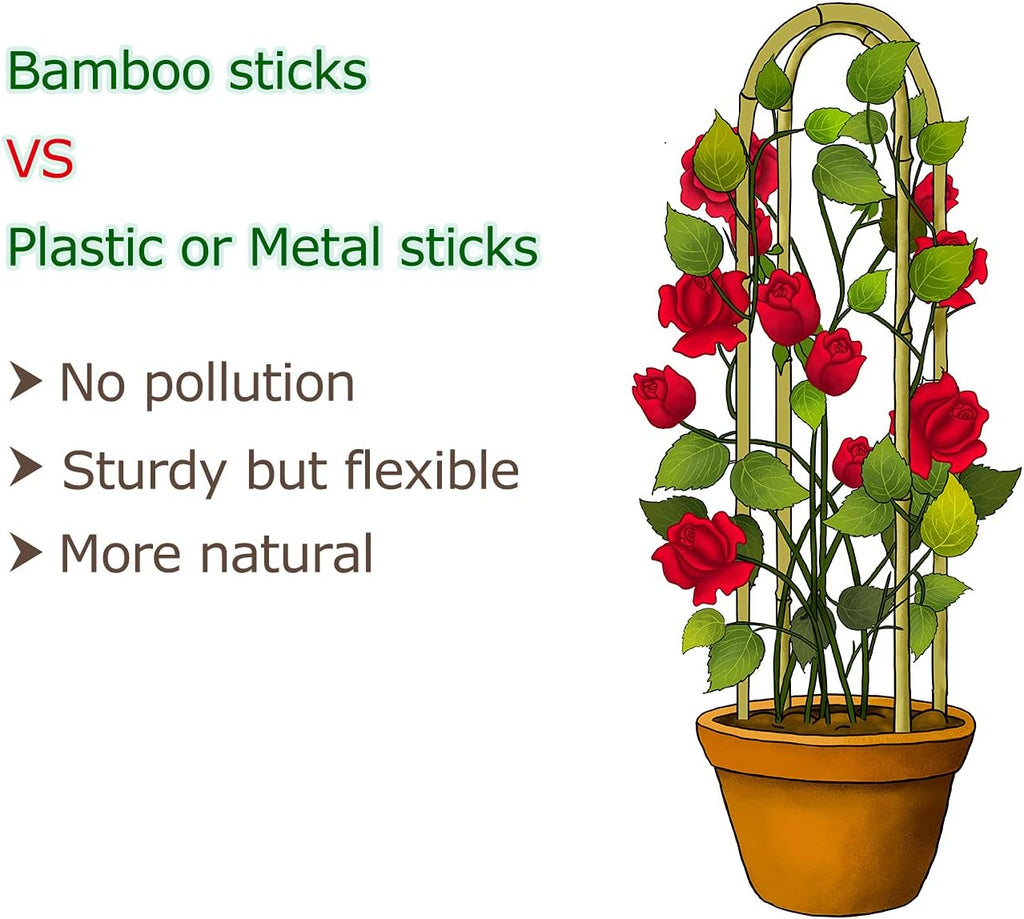 Bamboo sticks

VS

Plastic or Metal sticks

➤ No pollution

➤ Sturdy but flexible

➤ More natural